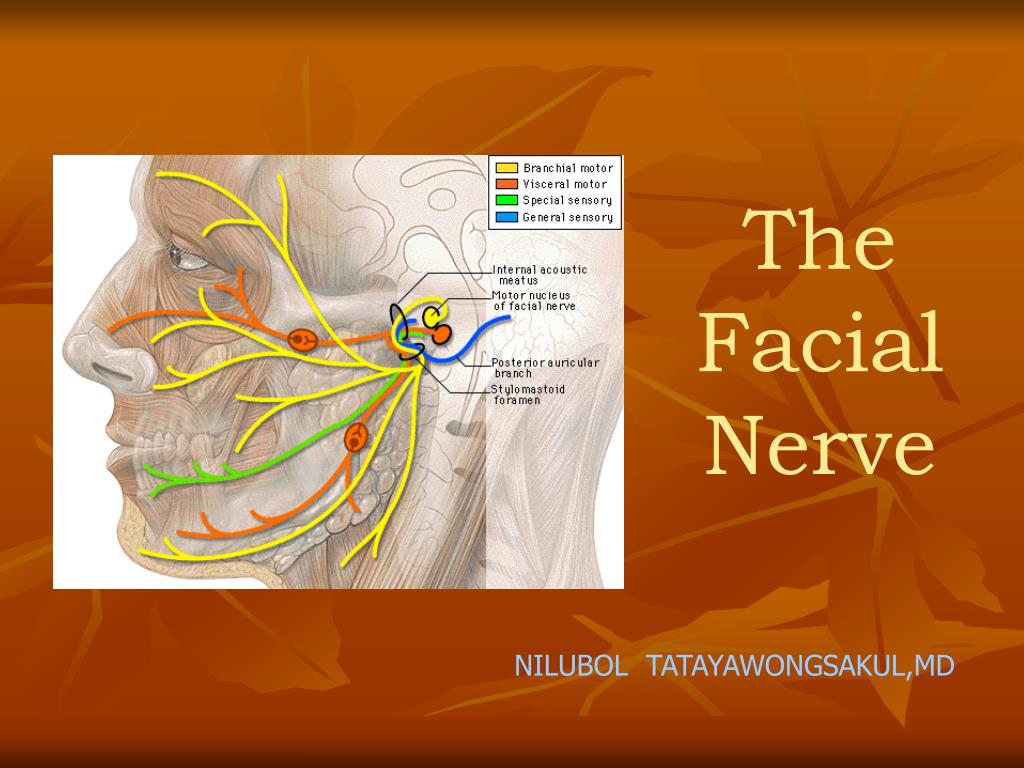 Branchial motor
Visceral motor
Special sensory
General sensory

Internal acoustic meatus
Motor nucleus of facial nerve
Posterior auricular branch
Stylomastoid foramen

The Facial Nerve

NILUBOL TATAYAWONGSAKUL,MD